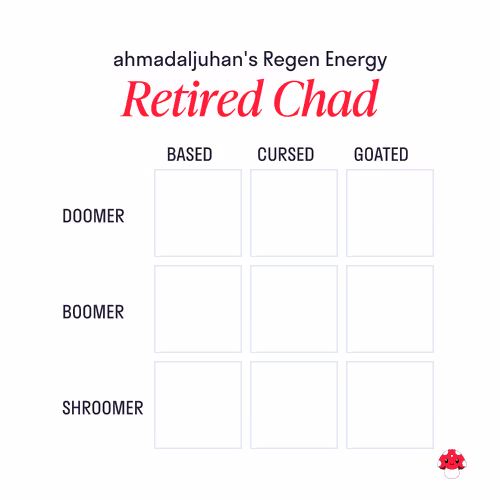 ahmadaljuhan's Regen Energy
Retired Chad

| | BASED | CURSED | GOATED |
|---|---|---|---|
| DOOMER | | | |
| BOOMER | | | |
| SHROOMER | | | |